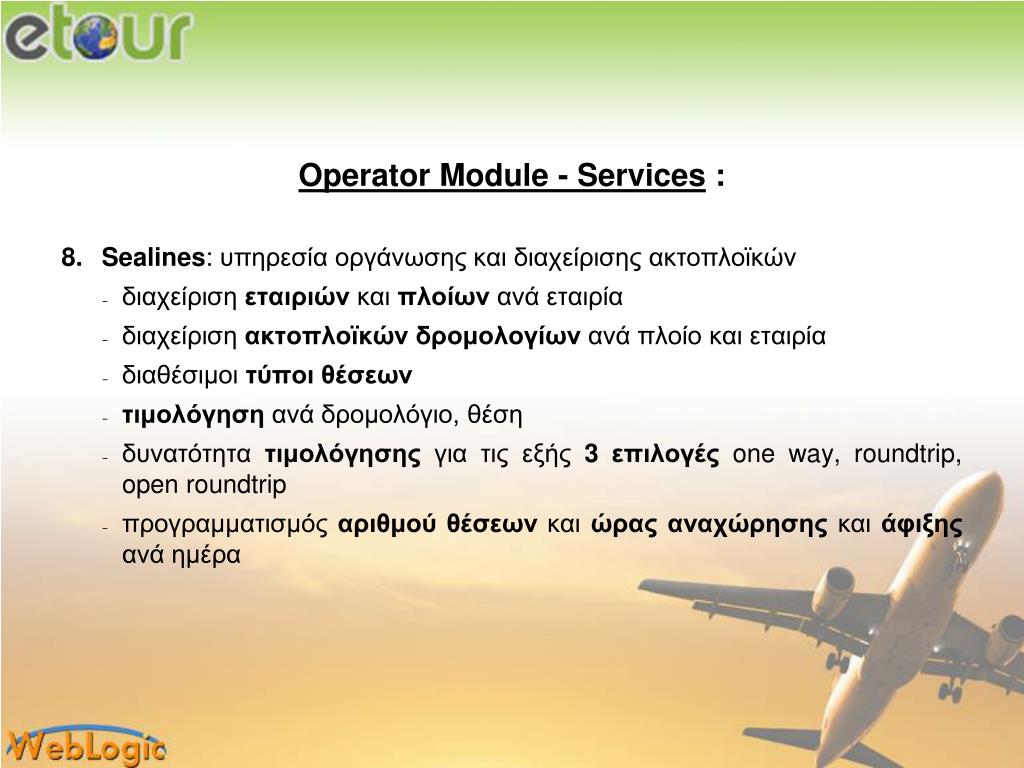 etour

Operator Module - Services :

8. Sealines: υπηρεσία οργάνωσης και διαχείρισης ακτοπλοϊκών

- διαχείριση εταιριών και πλοίων ανά εταιρία
- διαχείριση ακτοπλοϊκών δρομολογίων ανά πλοίο και εταιρία
- διαθέσιμοι τύποι θέσεων
- τιμολόγηση ανά δρομολόγιο, θέση
- δυνατότητα τιμολόγησης για τις εξής 3 επιλογές one way, roundtrip, open roundtrip
- προγραμματισμός αριθμού θέσεων και ώρας αναχώρησης και άφιξης ανά ημέρα

WebLogic